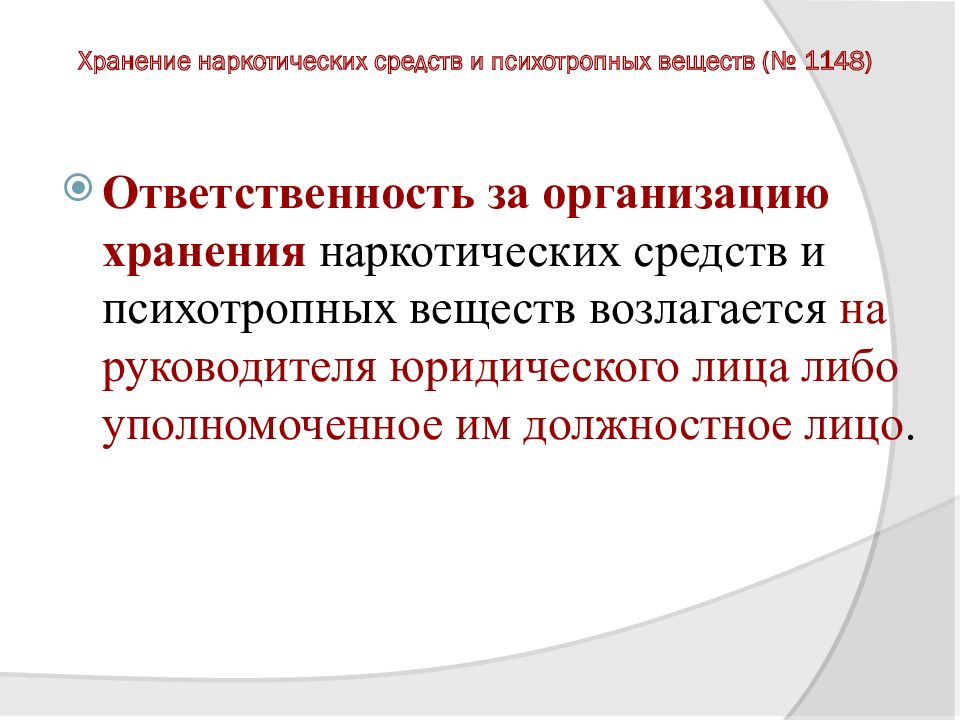 Хранение наркотических средств и психотропных веществ (№ 1148)

Ответственность за организацию хранения наркотических средств и психотропных веществ возлагается на руководителя юридического лица либо уполномоченное им должностное лицо.